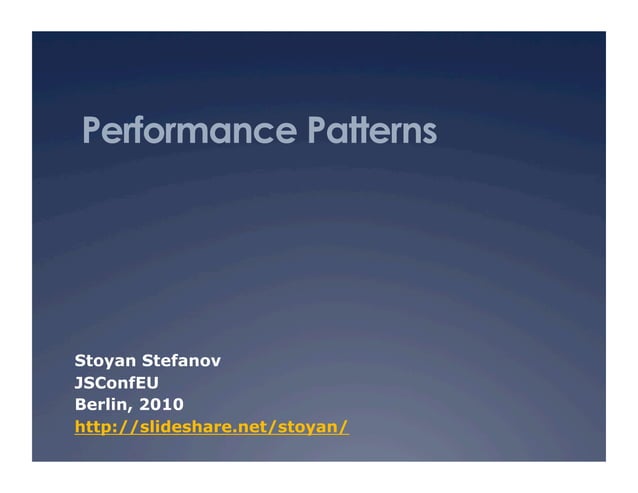 Performance Patterns

Stoyan Stefanov
JSConfEU
Berlin, 2010
http://slideshare.net/stoyan/